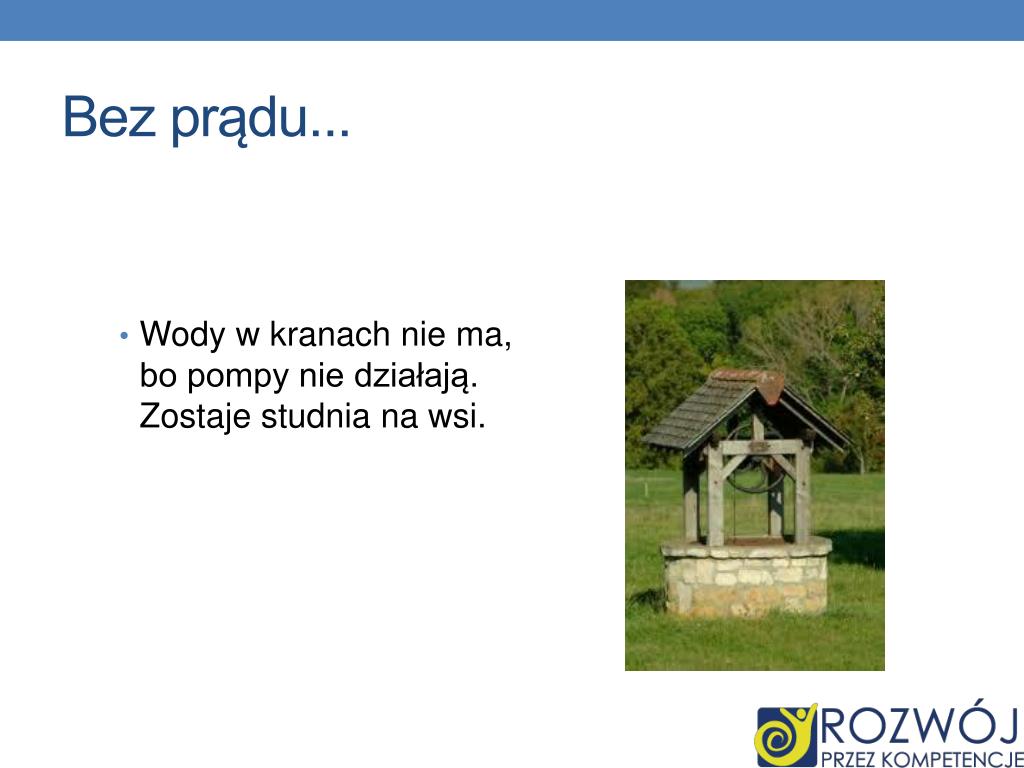 Bez prądu...

• Wody w kranach nie ma, bo pompy nie działają. Zostaje studnia na wsi.

ROZWÓJ
PRZEZ KOMPETENCJE